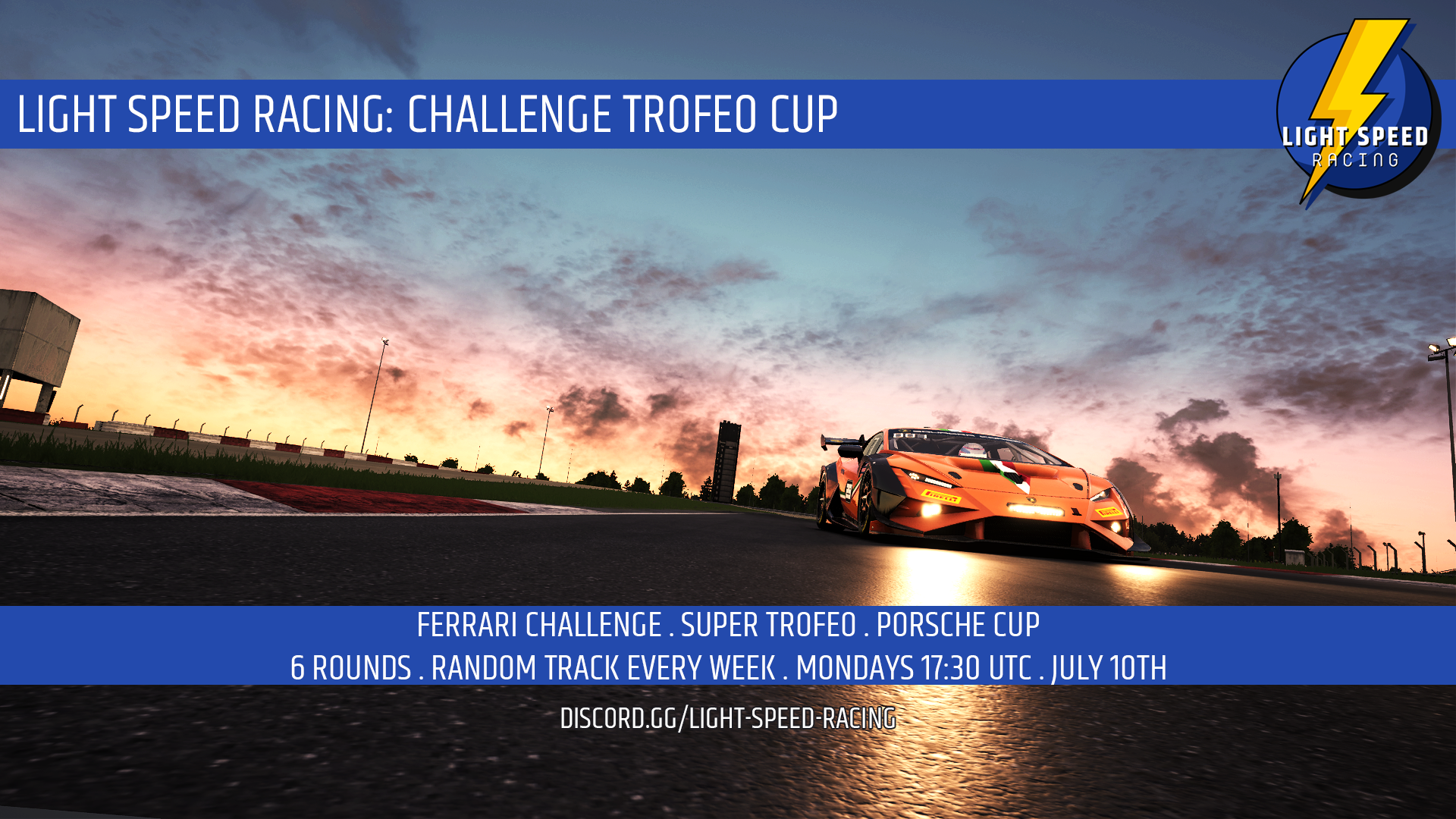 LIGHT SPEED RACING: CHALLENGE TROFEO CUP

LIGHT SPEED
RACING

FERRARI CHALLENGE . SUPER TROFEO . PORSCHE CUP
6 ROUNDS . RANDOM TRACK EVERY WEEK . MONDAYS 17:30 UTC . JULY 10TH

DISCORD.GG/LIGHT-SPEED-RACING